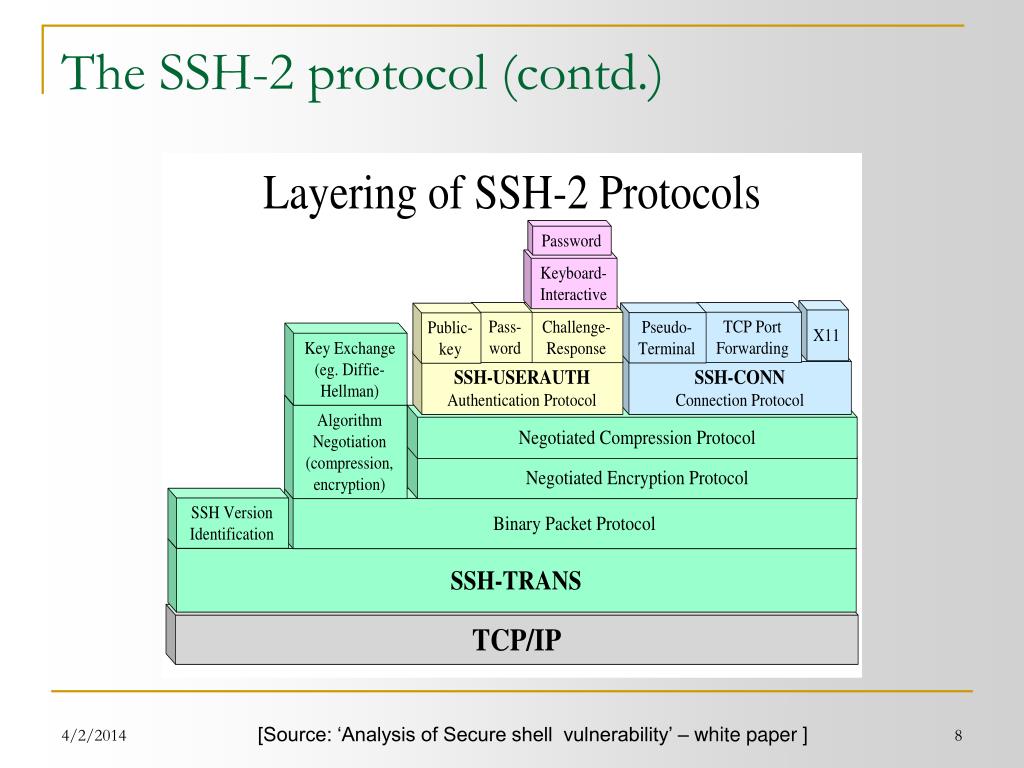 The SSH-2 protocol (contd.)

Layering of SSH-2 Protocols

Password

Keyboard-Interactive

Public-key

Pass-word

Challenge-Response

Pseudo-Terminal

TCP Port Forwarding

X11

Key Exchange (eg. Diffie-Hellman)

SSH-USERAUTH
Authentication Protocol

SSH-CONN
Connection Protocol

Algorithm Negotiation (compression, encryption)

Negotiated Compression Protocol

Negotiated Encryption Protocol

SSH Version Identification

Binary Packet Protocol

SSH-TRANS

TCP/IP

4/2/2014

[Source: ‘Analysis of Secure shell vulnerability’ – white paper ]

8